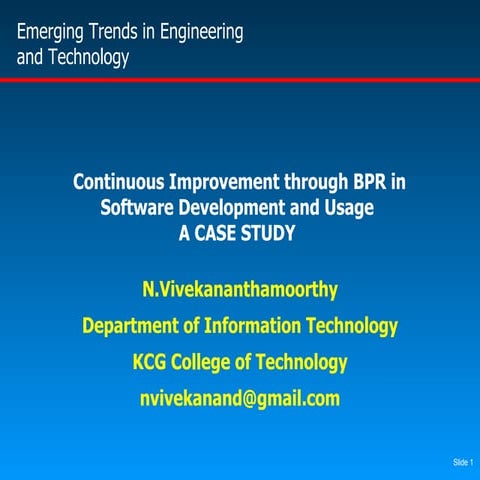 Emerging Trends in Engineering and Technology

Continuous Improvement through BPR in Software Development and Usage
A CASE STUDY

N.Vivekananthamoorthy

Department of Information Technology

KCG College of Technology

nvivekanand@gmail.com

Slide 1